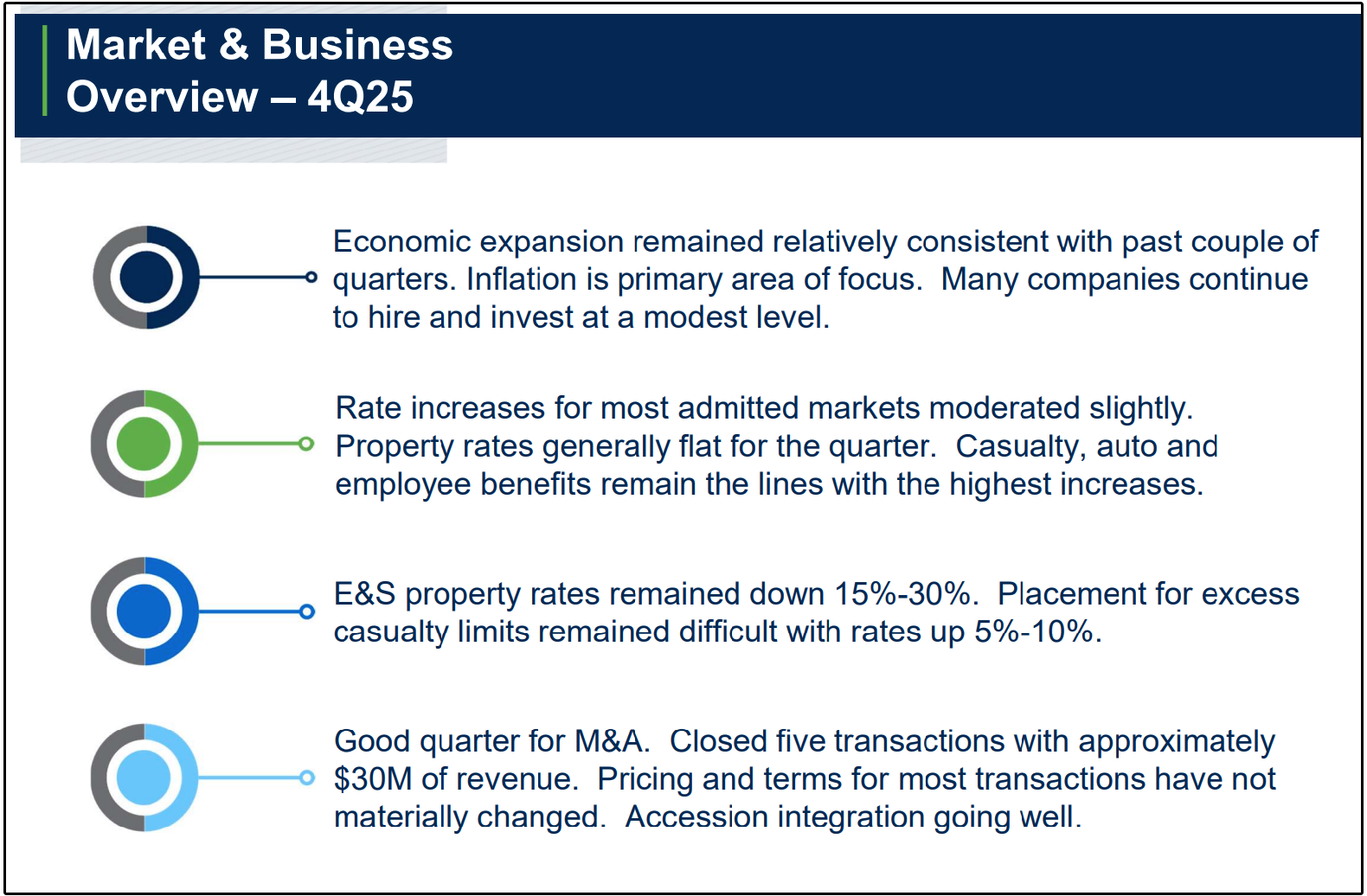 Market & Business Overview – 4Q25

Economic expansion remained relatively consistent with past couple of quarters. Inflation is primary area of focus. Many companies continue to hire and invest at a modest level.

Rate increases for most admitted markets moderated slightly. Property rates generally flat for the quarter. Casualty, auto and employee benefits remain the lines with the highest increases.

E&S property rates remained down 15%-30%. Placement for excess casualty limits remained difficult with rates up 5%-10%.

Good quarter for M&A. Closed five transactions with approximately $30M of revenue. Pricing and terms for most transactions have not materially changed. Accession integration going well.